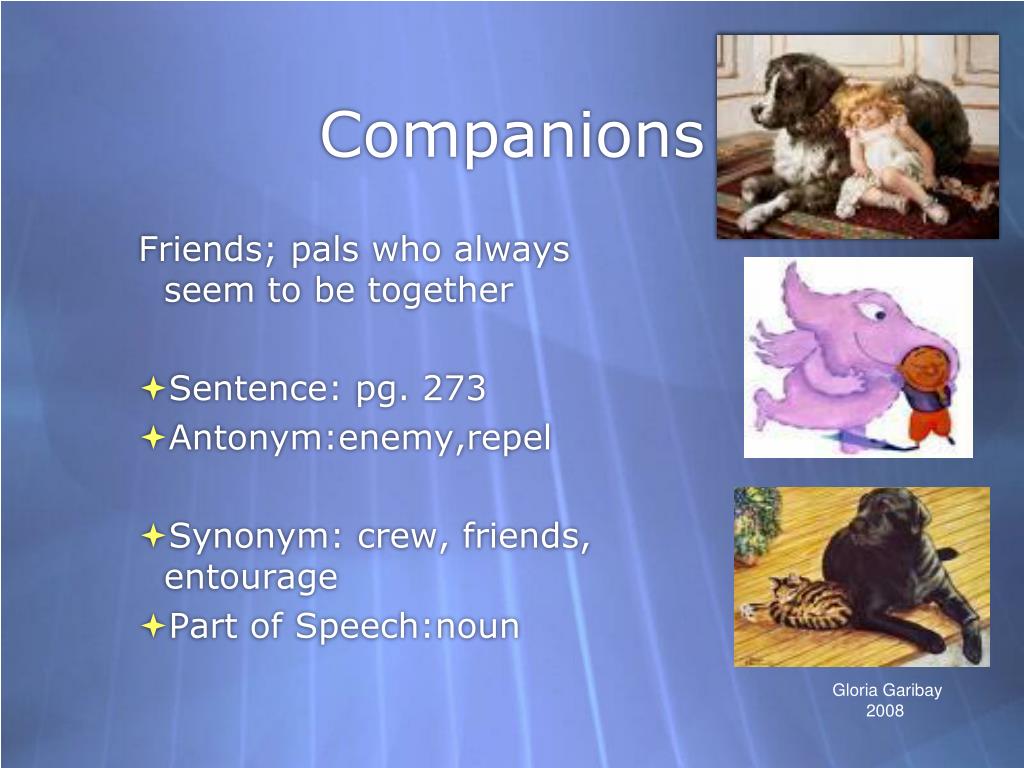 Companions

Friends; pals who always seem to be together

Sentence: pg. 273
Antonym:enemy,repel

Synonym: crew, friends, entourage
Part of Speech:noun

Gloria Garibay
2008